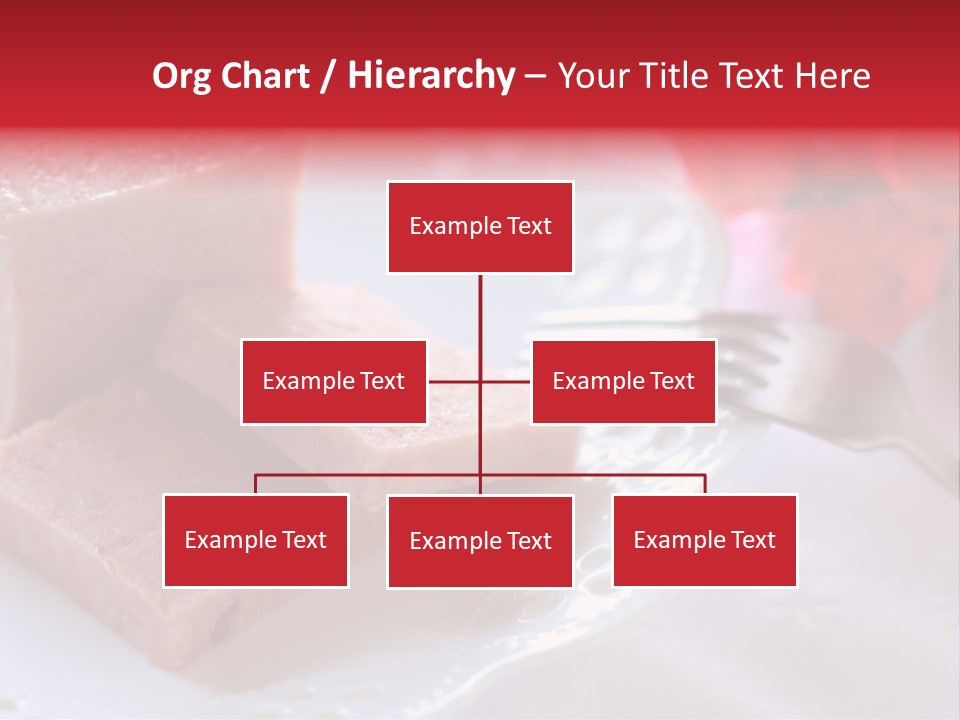 Org Chart / Hierarchy – Your Title Text Here

Example Text

Example Text

Example Text

Example Text

Example Text

Example Text